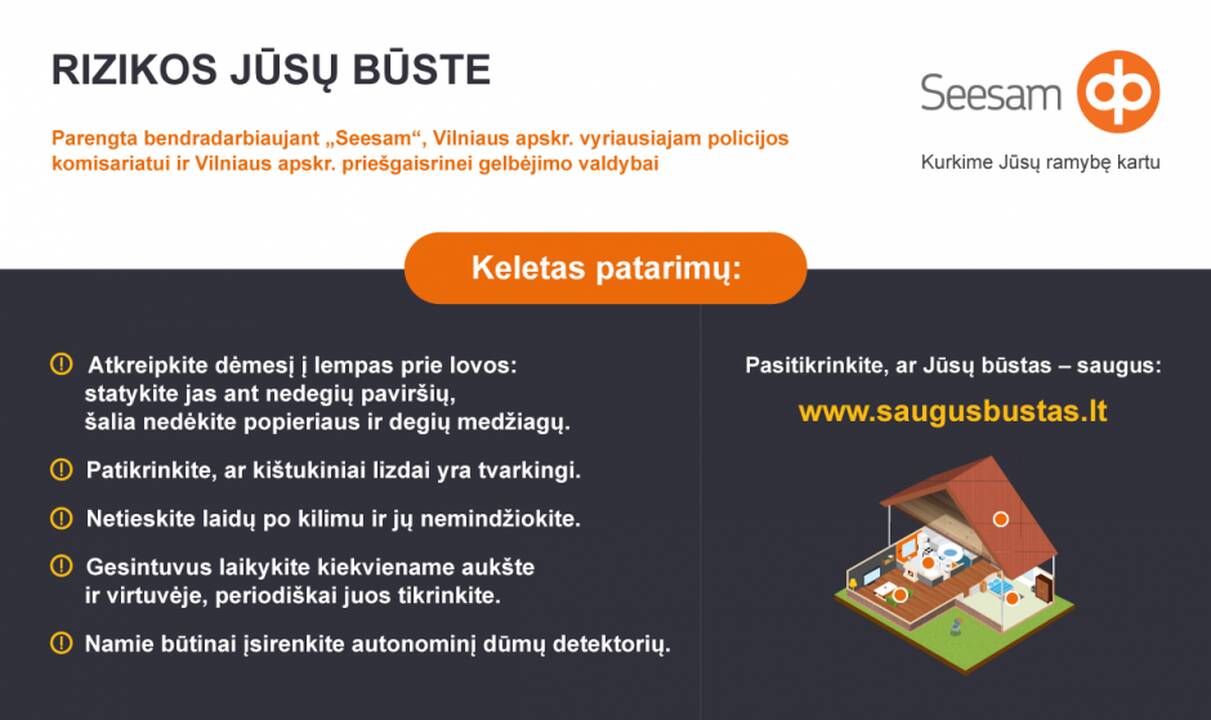 RIZIKOS JŪSŲ BŪSTE

Parengta bendradarbiaujant „Seesam“, Vilniaus apskr. vyriausiajam policijos komisariatui ir Vilniaus apskr. priešgaisrinei gelbėjimo valdybai

Seesam

Kurkime Jūsų ramybę kartu

Keletas patarimų:

Atkreipkite dėmesį į lempas prie lovos: statykite jas ant nedegių paviršių, šalia nedėkite popieriaus ir degių medžiagų.

Patikrinkite, ar kištukiniai lizdai yra tvarkingi.

Netieskite laidų po kilimu ir jų nemindžiokite.

Gesintuvus laikykite kiekviename aukšte ir virtuvėje, periodiškai juos tikrinkite.

Namie būtinai įsirenkite autonominį dūmų detektorių.

Pasitikrinkite, ar Jūsų būstas – saugus:

www.saugusbustas.lt